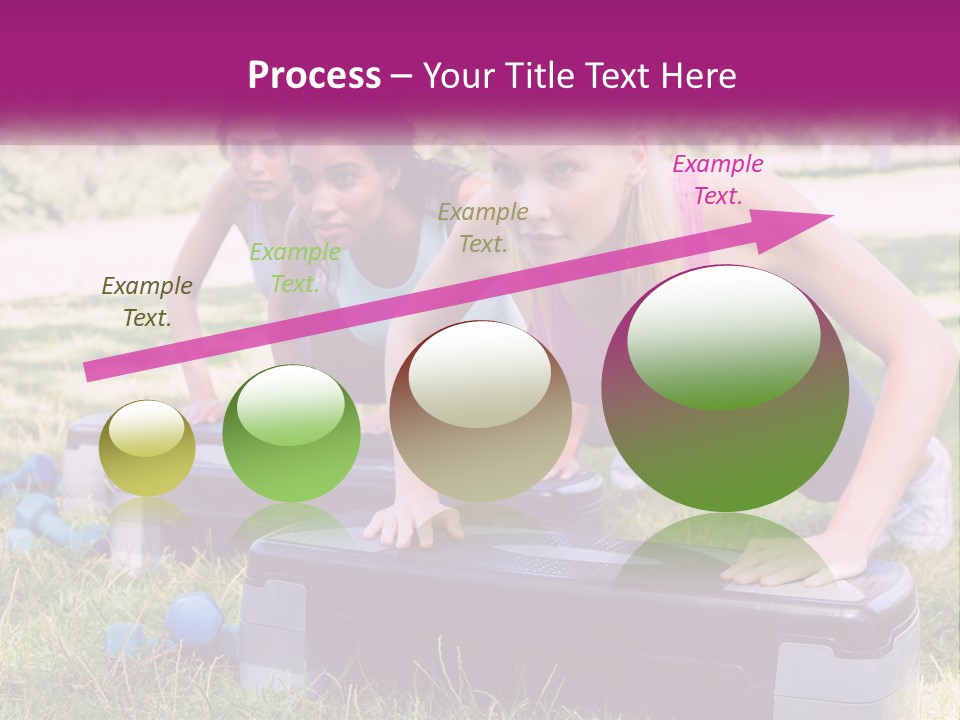 Process – Your Title Text Here

Example Text.

Example Text.

Example Text.

Example Text.